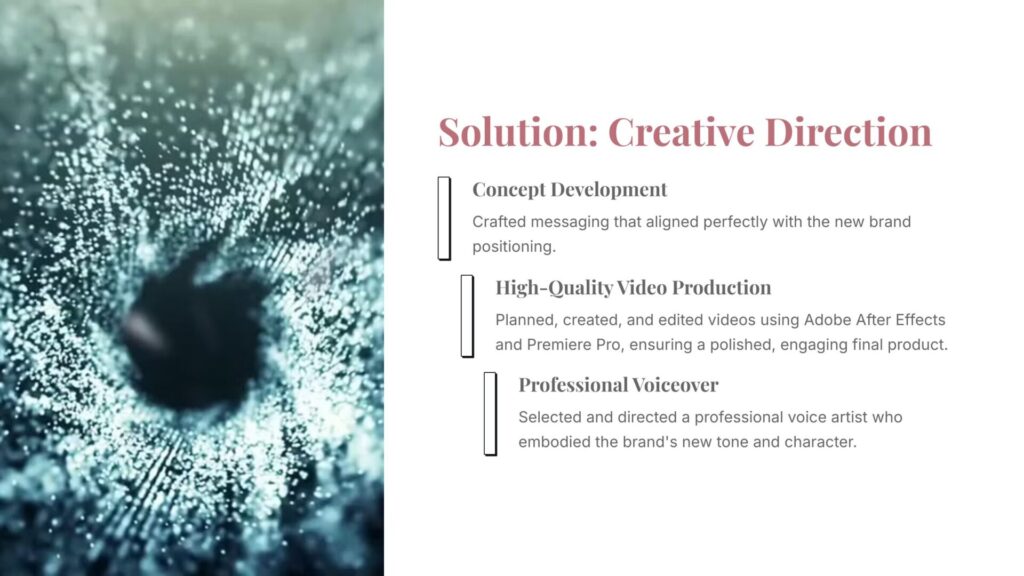 Solution: Creative Direction

Concept Development

Crafted messaging that aligned perfectly with the new brand positioning.

High-Quality Video Production

Planned, created, and edited videos using Adobe After Effects and Premiere Pro, ensuring a polished, engaging final product.

Professional Voiceover

Selected and directed a professional voice artist who embodied the brand's new tone and character.